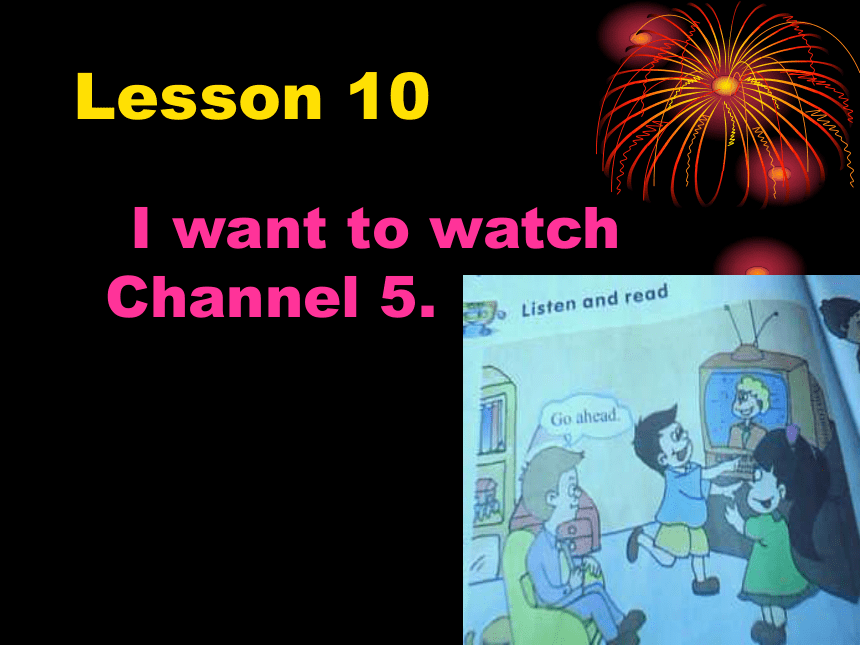 Lesson 10

I want to watch Channel 5.

Listen and read

Go ahead.